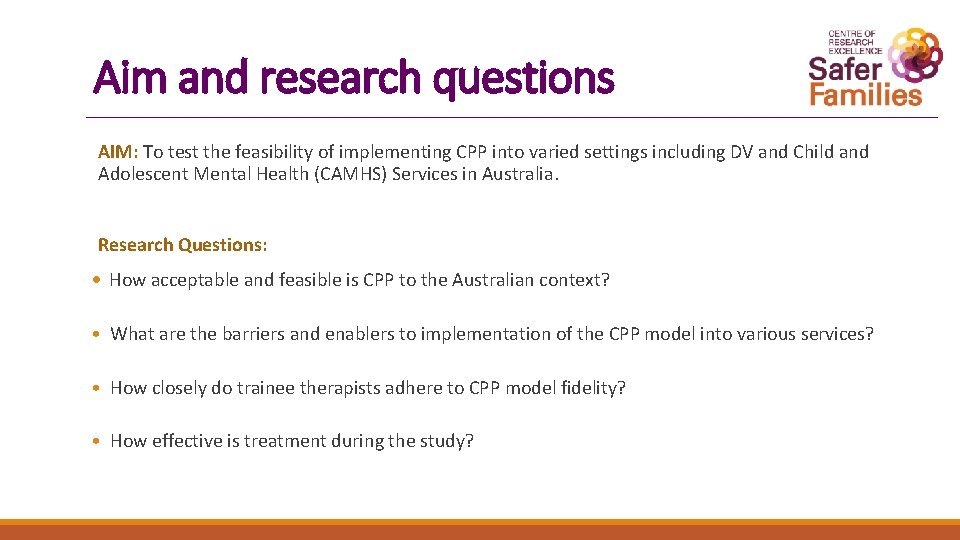 Aim and research questions

CENTRE OF
RESEARCH
EXCELLENCE
Safer
Families

AIM: To test the feasibility of implementing CPP into varied settings including DV and Child and Adolescent Mental Health (CAMHS) Services in Australia.

Research Questions:

• How acceptable and feasible is CPP to the Australian context?

• What are the barriers and enablers to implementation of the CPP model into various services?

• How closely do trainee therapists adhere to CPP model fidelity?

• How effective is treatment during the study?